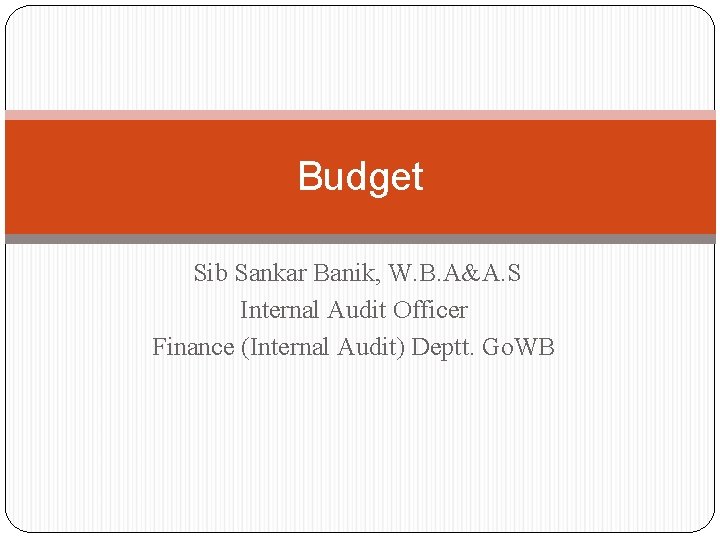 Budget

Sib Sankar Banik, W.B.A&A.S
Internal Audit Officer
Finance (Internal Audit) Deptt. GoWB